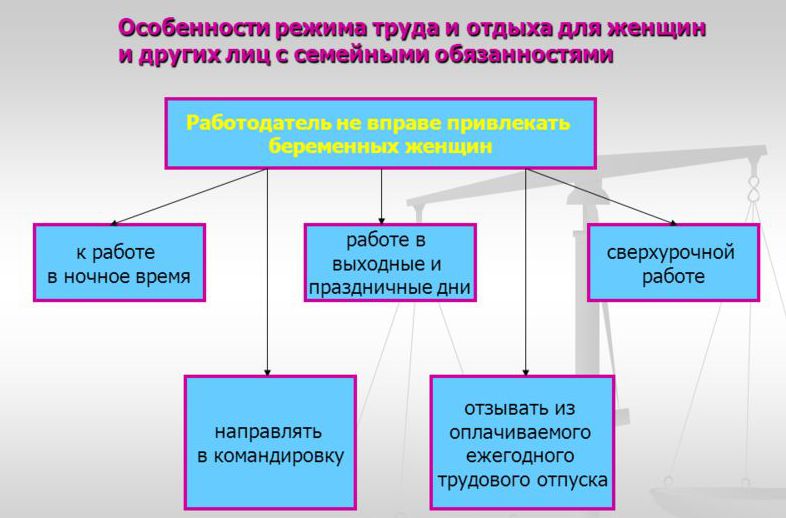 Особенности режима труда и отдыха для женщин и других лиц с семейными обязанностями

Работодатель не вправе привлекать беременных женщин

к работе в ночное время

работе в выходные и праздничные дни

сверхурочной работе

направлять в командировку

отзывать из оплачиваемого ежегодного трудового отпуска